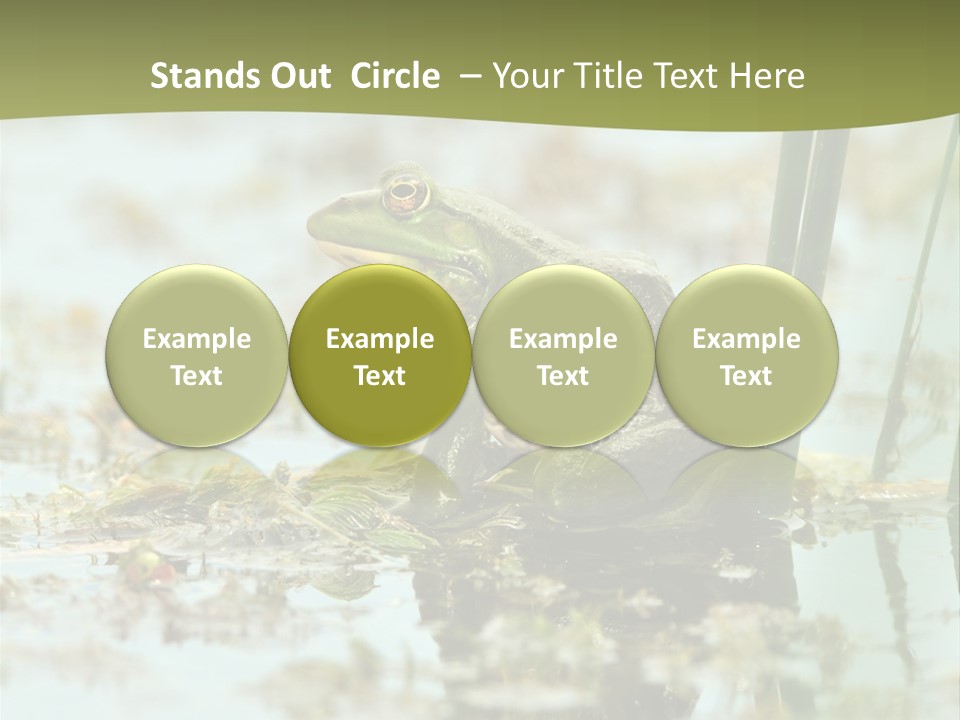 Stands Out Circle – Your Title Text Here

Example Text

Example Text

Example Text

Example Text